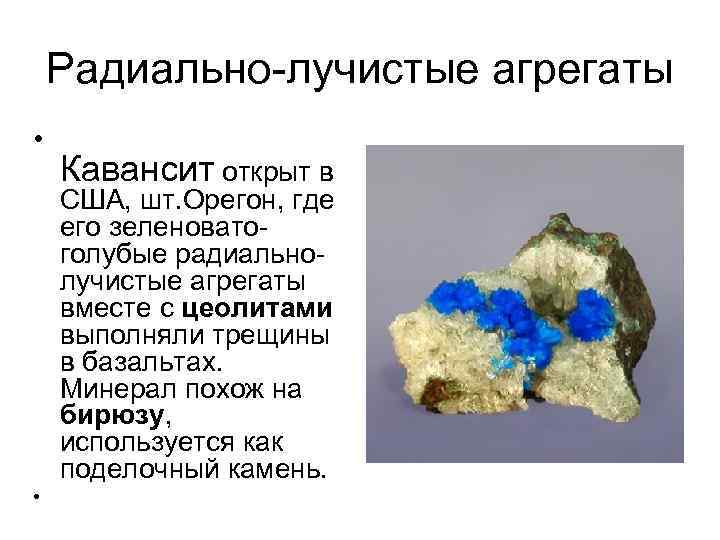 Радиально-лучистые агрегаты

•

Кавансит открыт в США, шт.Орегон, где его зеленовато-голубые радиально-лучистые агрегаты вместе с цеолитами выполняли трещины в базальтах. Минерал похож на бирюзу, используется как поделочный камень.

•